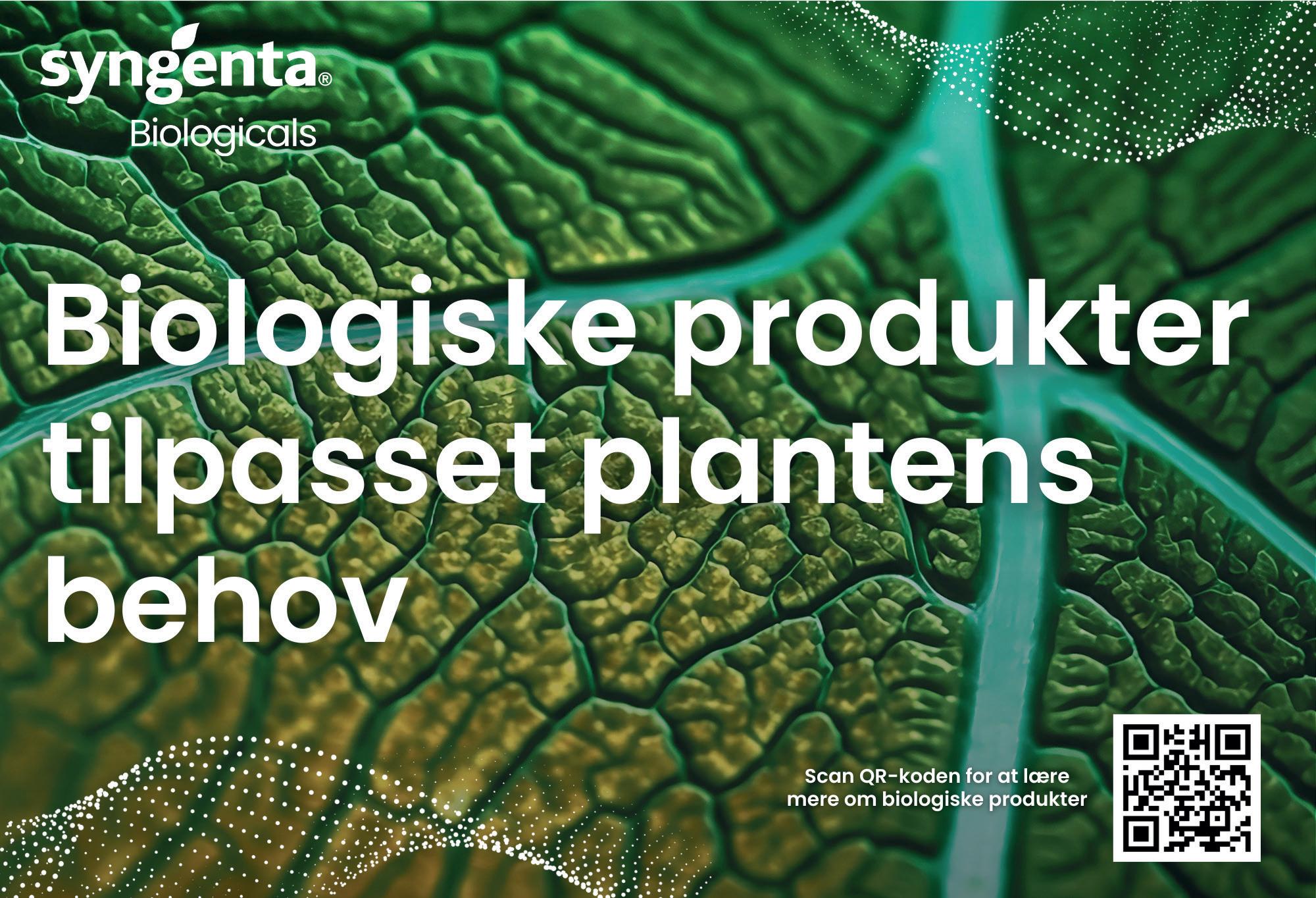 syngenta®
Biologicals

Biologiske produkter tilpasset plantens behov

Scan QR-koden for at lære mere om biologiske produkter